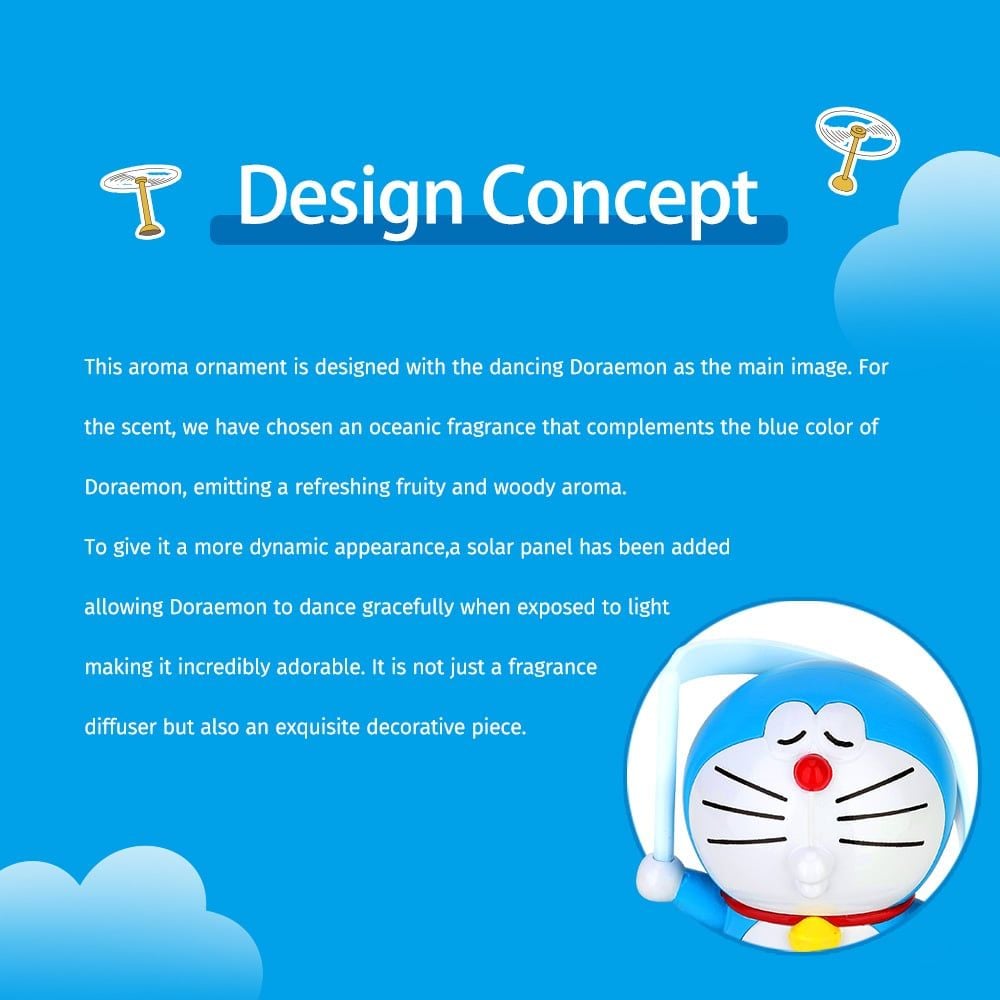 Design Concept

This aroma ornament is designed with the dancing Doraemon as the main image. For the scent, we have chosen an oceanic fragrance that complements the blue color of Doraemon, emitting a refreshing fruity and woody aroma.
To give it a more dynamic appearance,a solar panel has been added allowing Doraemon to dance gracefully when exposed to light making it incredibly adorable. It is not just a fragrance diffuser but also an exquisite decorative piece.